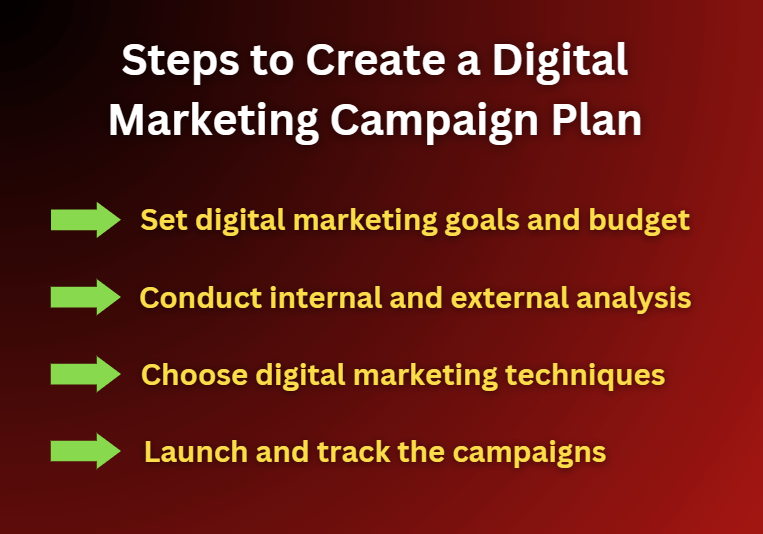 Steps to Create a Digital Marketing Campaign Plan

Set digital marketing goals and budget

Conduct internal and external analysis

Choose digital marketing techniques

Launch and track the campaigns